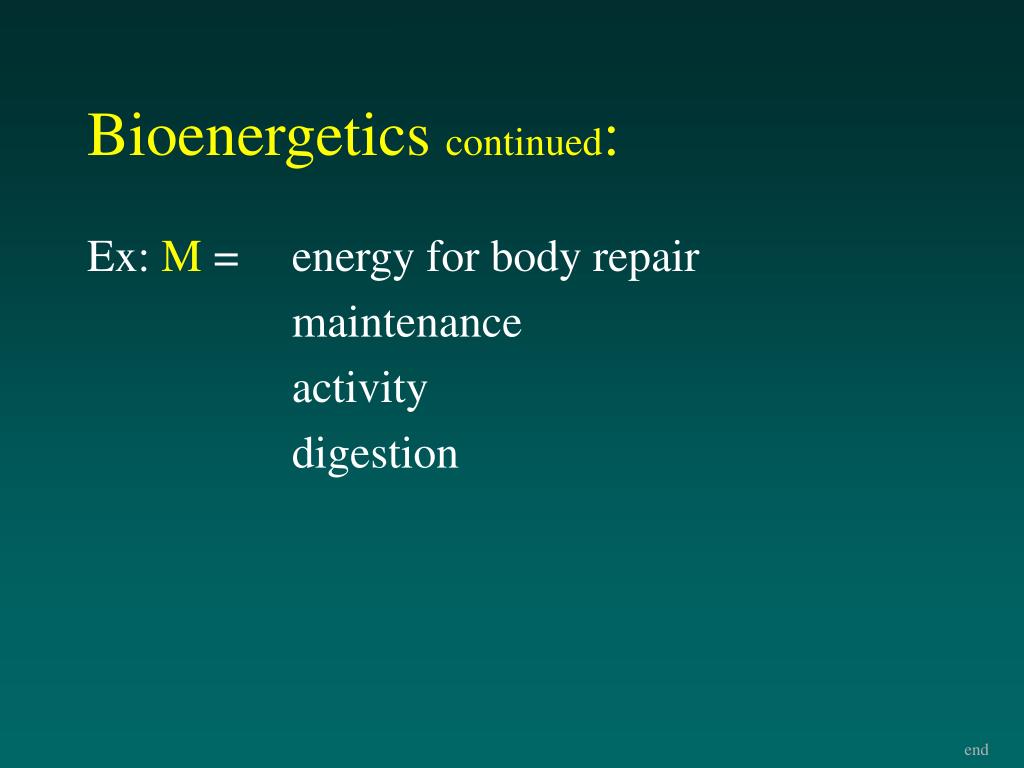 Bioenergetics continued:

Ex: M = energy for body repair
maintenance
activity
digestion

end